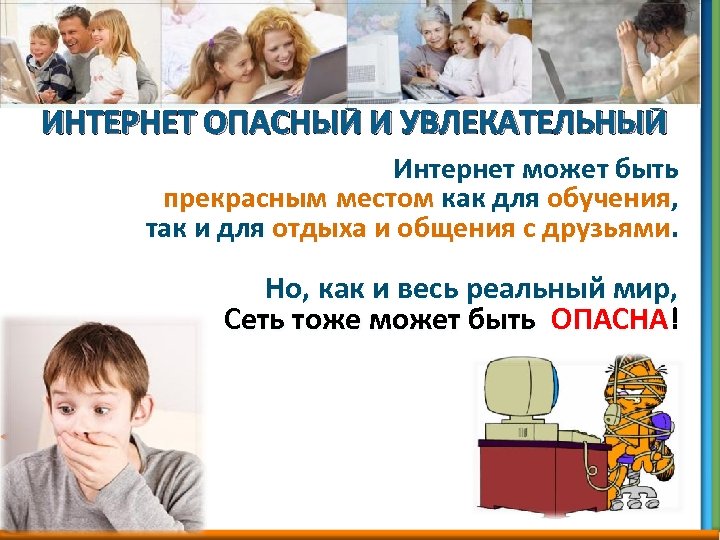 ИНТЕРНЕТ ОПАСНЫЙ И УВЛЕКАТЕЛЬНЫЙ

Интернет может быть прекрасным местом как для обучения, так и для отдыха и общения с друзьями.

Но, как и весь реальный мир, Сеть тоже может быть ОПАСНА!